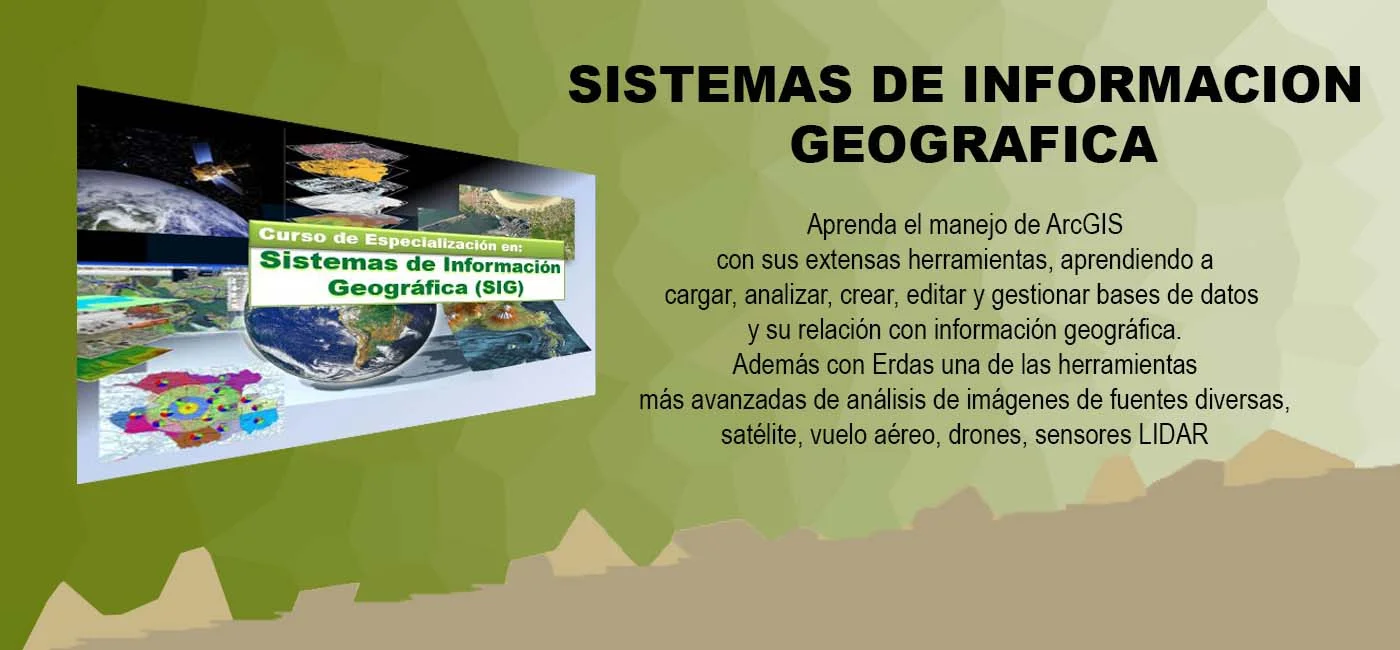 Curso de Especialización en:
Sistemas de Información Geográfica (SIG)

SISTEMAS DE INFORMACION GEOGRAFICA

Aprenda el manejo de ArcGIS con sus extensas herramientas, aprendiendo a cargar, analizar, crear, editar y gestionar bases de datos y su relación con información geográfica.
Además con Erdas una de las herramientas más avanzadas de análisis de imágenes de fuentes diversas, satélite, vuelo aéreo, drones, sensores LIDAR